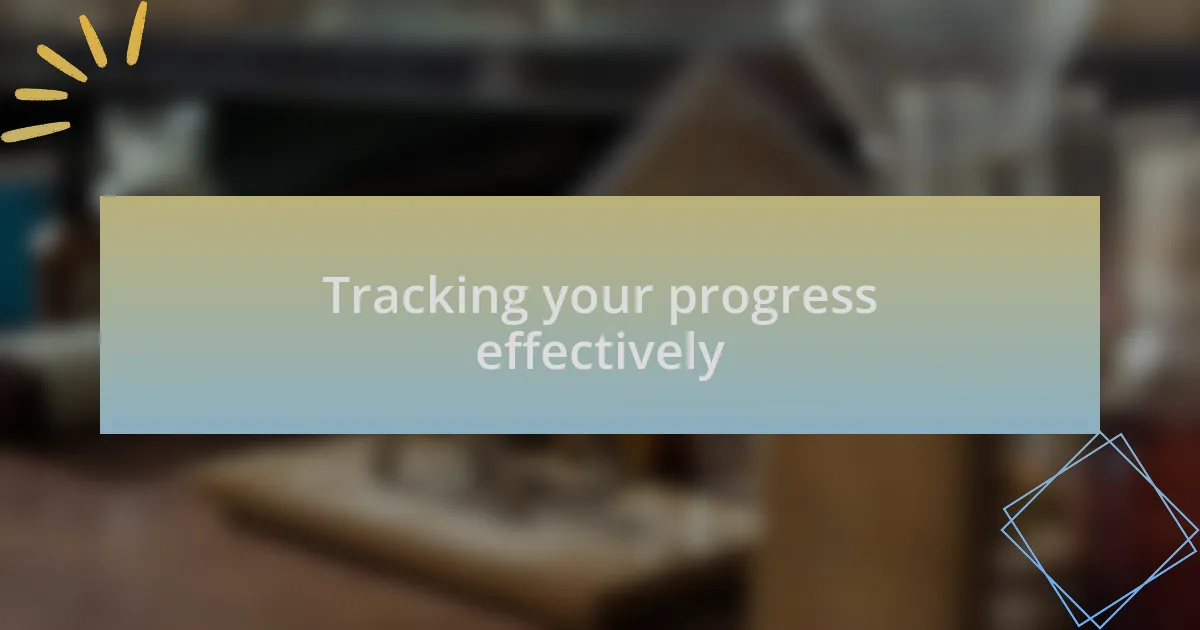 Tracking your progress effectively